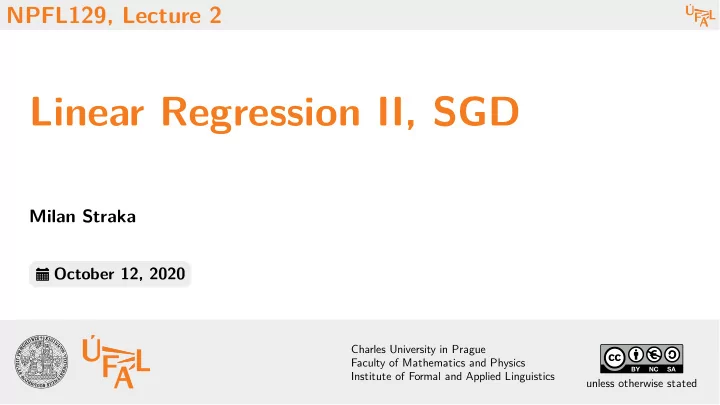 NPFL129, Lecture 2

ÚFAL

Linear Regression II, SGD

Milan Straka

October 12, 2020

ÚFAL

Charles University in Prague
Faculty of Mathematics and Physics
Institute of Formal and Applied Linguistics

cc BY NC SA

unless otherwise stated